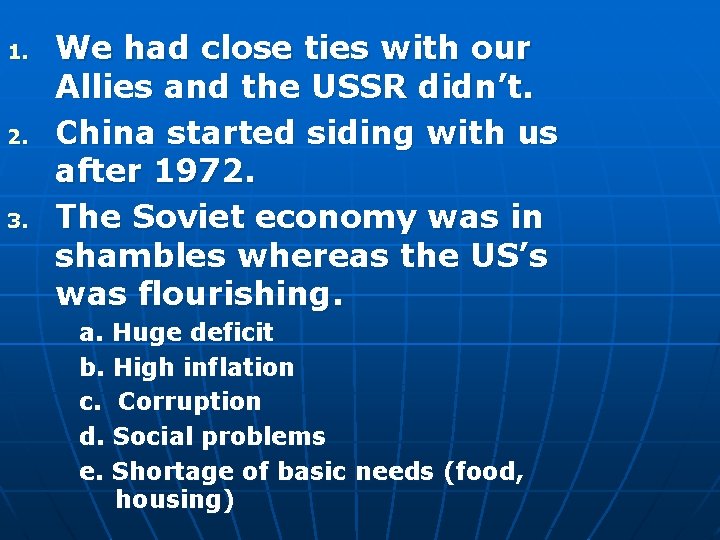 1. We had close ties with our Allies and the USSR didn’t.
2. China started siding with us after 1972.
3. The Soviet economy was in shambles whereas the US’s was flourishing.
a. Huge deficit
b. High inflation
c. Corruption
d. Social problems
e. Shortage of basic needs (food, housing)